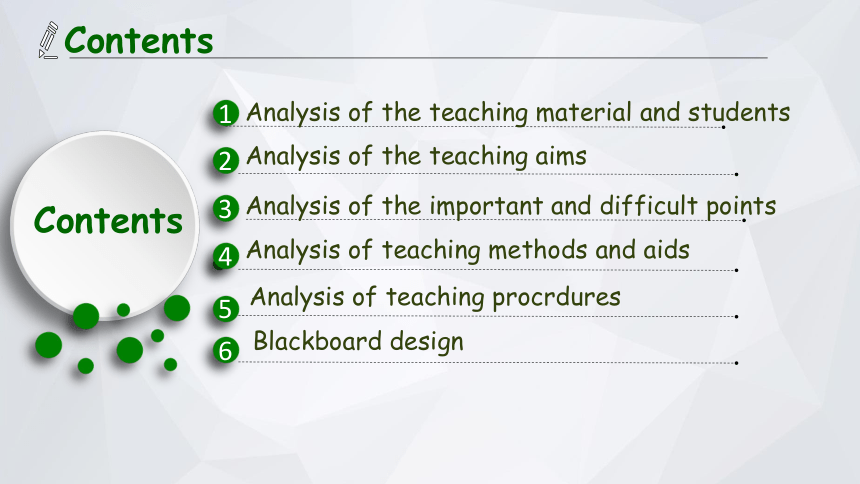 Contents

Contents

1 Analysis of the teaching material and students

2 Analysis of the teaching aims

3 Analysis of the important and difficult points

4 Analysis of teaching methods and aids

5 Analysis of teaching procrdures

6 Blackboard design